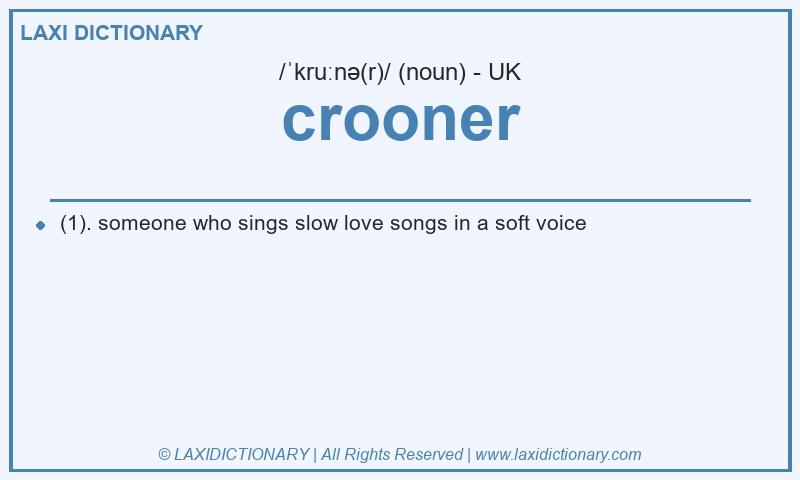 LAXI DICTIONARY

/ˈkruːnə(r)/ (noun) - UK

crooner

(1). someone who sings slow love songs in a soft voice

© LAXIDICTIONARY | All Rights Reserved | www.laxidictionary.com